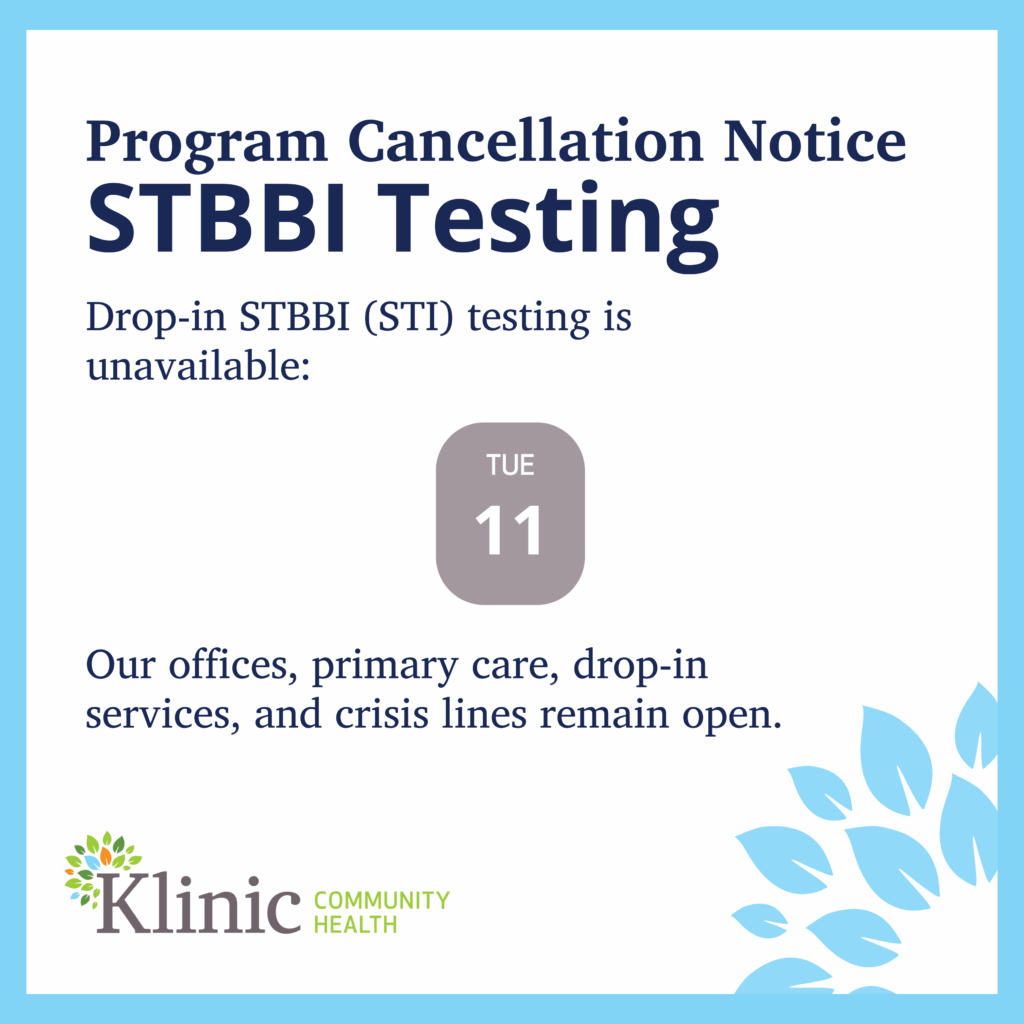 Program Cancellation Notice
STBBI Testing

Drop-in STBBI (STI) testing is unavailable:

TUE
11

Our offices, primary care, drop-in services, and crisis lines remain open.

Klinic COMMUNITY HEALTH